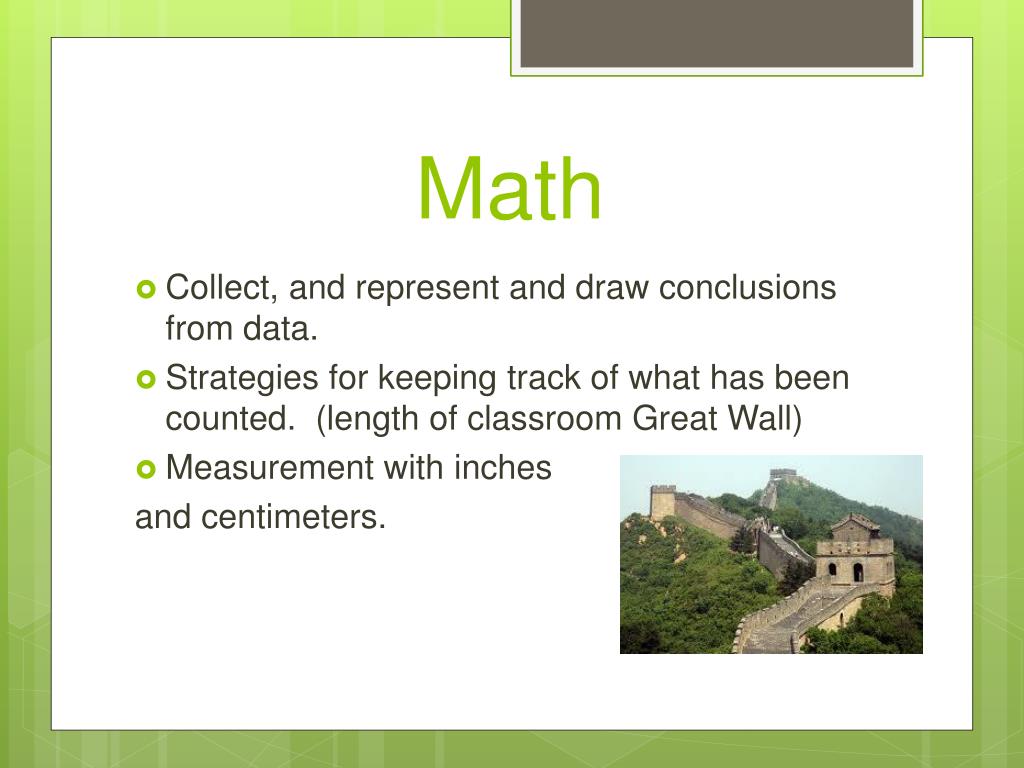 Math

Collect, and represent and draw conclusions from data.

Strategies for keeping track of what has been counted. (length of classroom Great Wall)

Measurement with inches and centimeters.